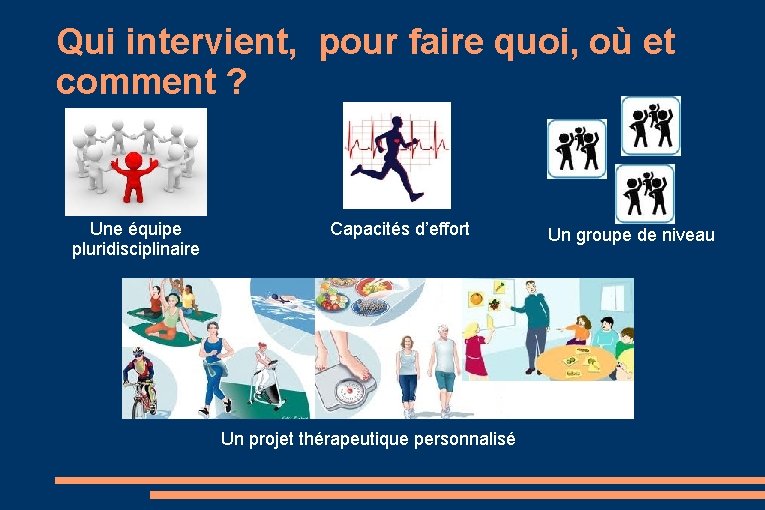 Qui intervient, pour faire quoi, où et comment ?

Une équipe pluridisciplinaire

Capacités d'effort

Un groupe de niveau

Un projet thérapeutique personnalisé